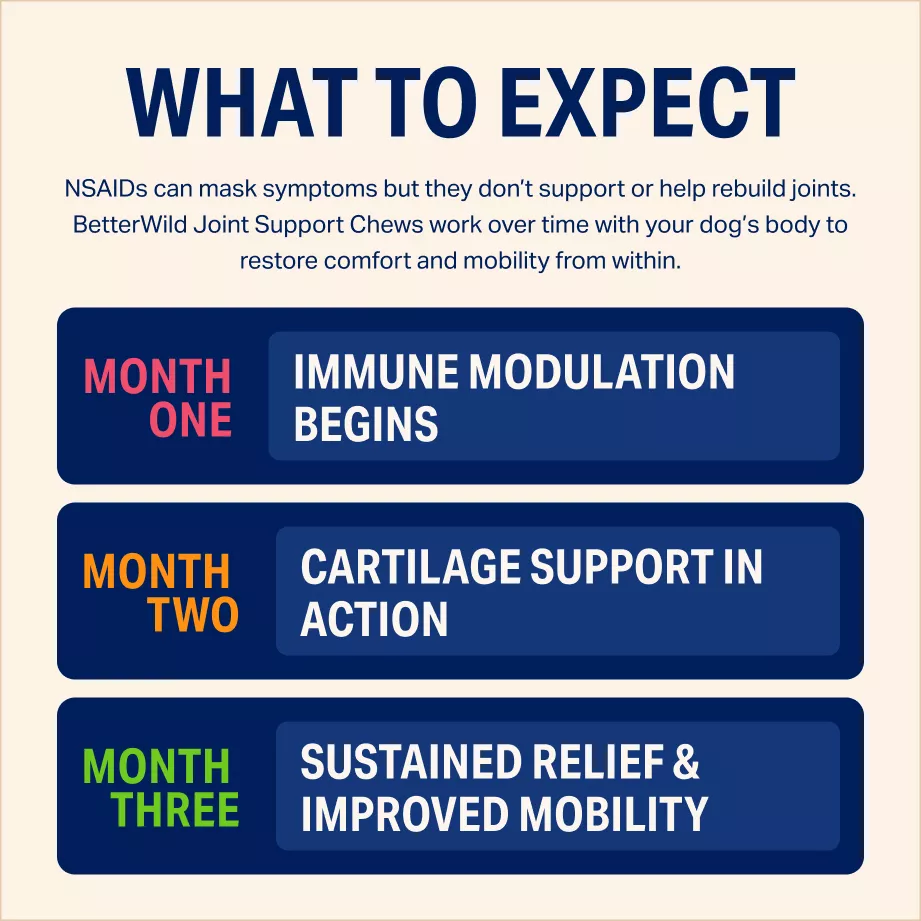 WHAT TO EXPECT

NSAIDs can mask symptoms but they don't support or help rebuild joints. BetterWild Joint Support Chews work over time with your dog's body to restore comfort and mobility from within.

MONTH ONE

IMMUNE MODULATION BEGINS

MONTH TWO

CARTILAGE SUPPORT IN ACTION

MONTH THREE

SUSTAINED RELIEF & IMPROVED MOBILITY